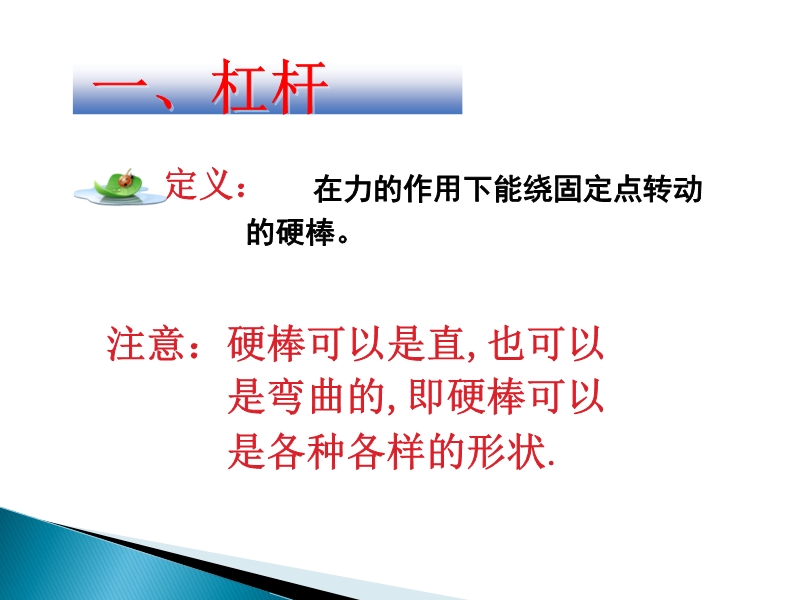 一、杠杆

定义： 在力的作用下能绕固定点转动的硬棒。

注意：硬棒可以是直, 也可以是弯曲的, 即硬棒可以是各种各样的形状.